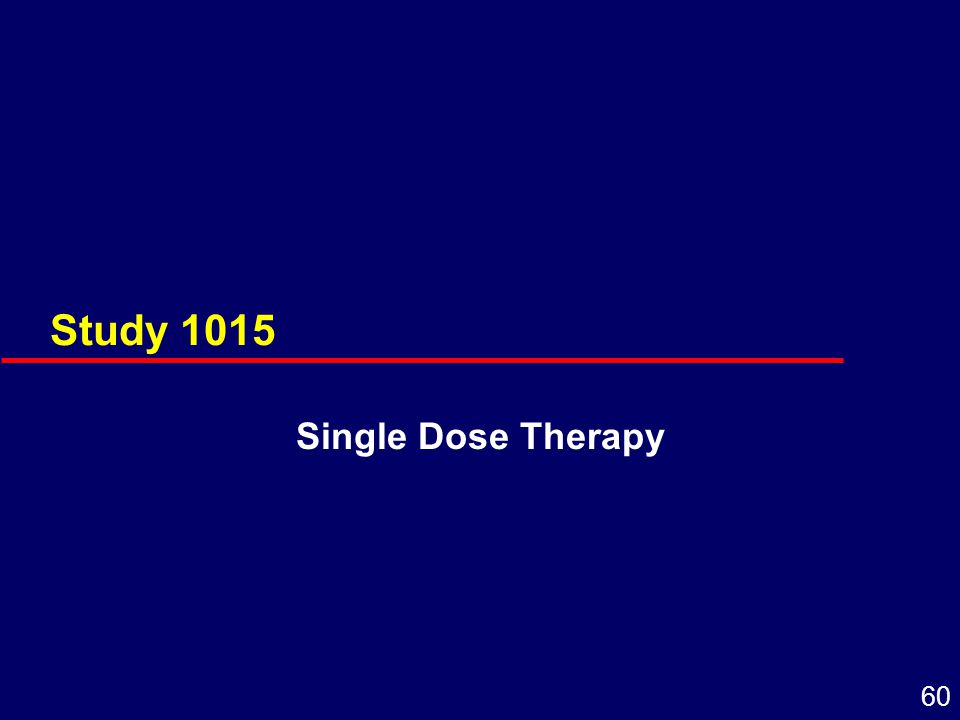 Study 1015

Single Dose Therapy

60